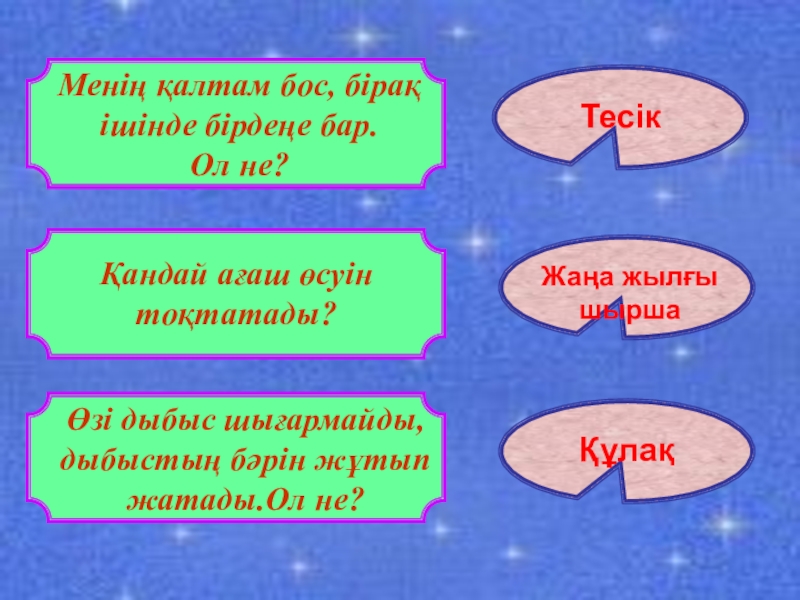 Менің қалтам бос, бірақ ішінде бірдеңе бар. Ол не?

Тесік

Қандай ағаш өсуін тоқтатады?

Жаңа жылғы шырша

Өзі дыбыс шығармайды, дыбыстың бәрін жұтып жатады.Ол не?

Құлақ